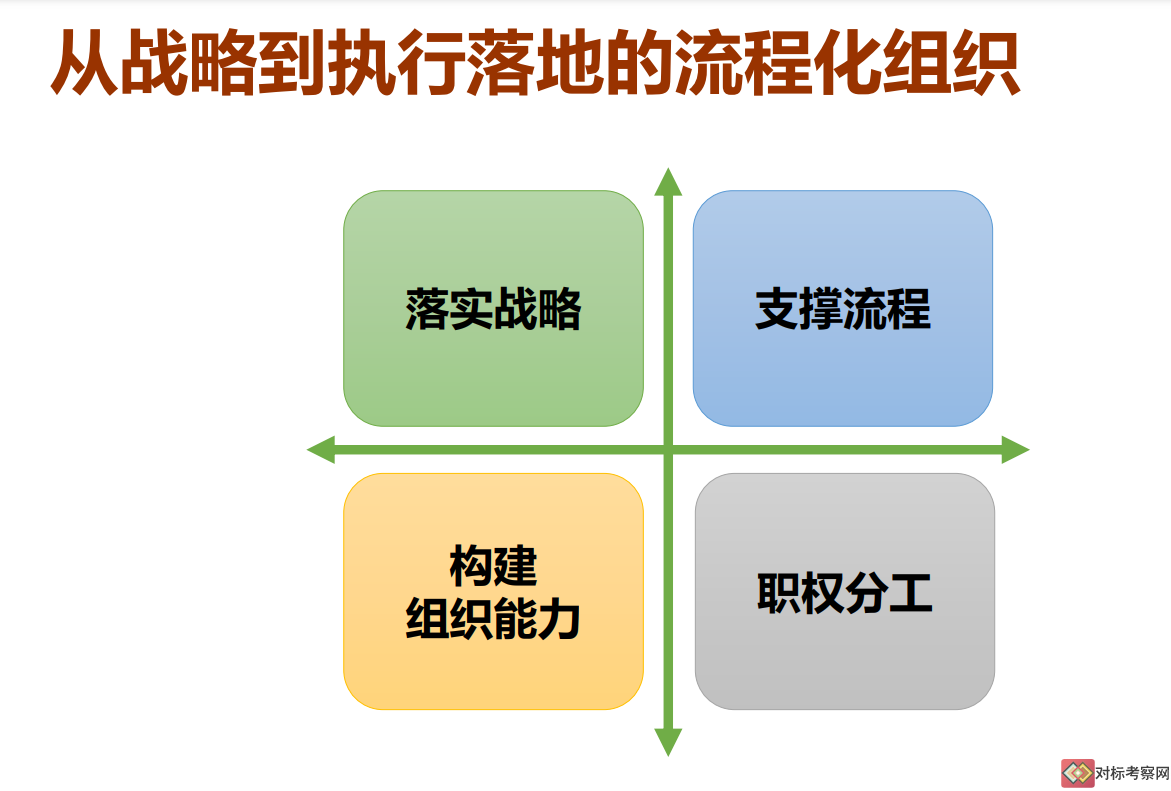 从战略到执行落地的流程化组织

落实战略

支撑流程

构建
组织能力

职权分工

对标考察网